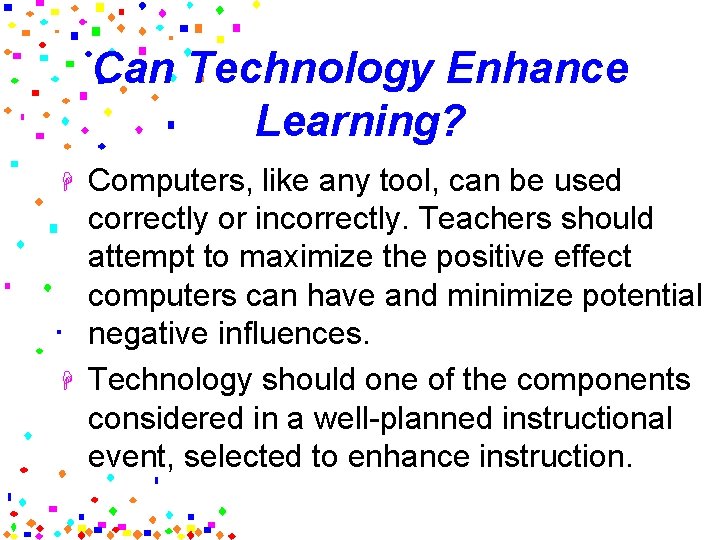 Can Technology Enhance Learning?

Computers, like any tool, can be used correctly or incorrectly. Teachers should attempt to maximize the positive effect computers can have and minimize potential negative influences.

Technology should one of the components considered in a well-planned instructional event, selected to enhance instruction.